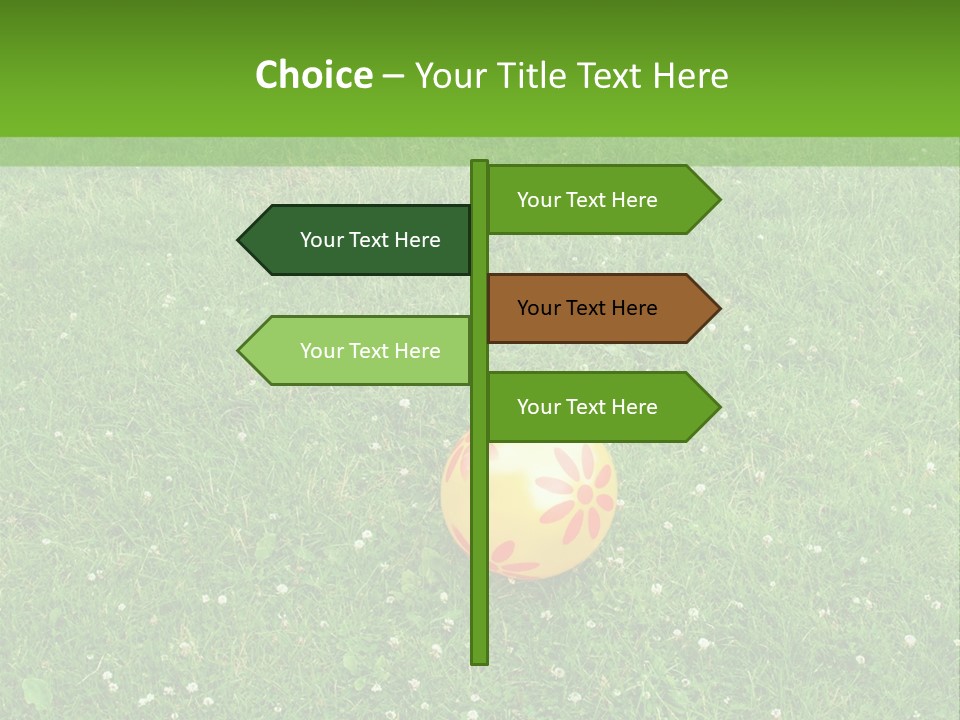 Choice – Your Title Text Here

Your Text Here

Your Text Here

Your Text Here

Your Text Here

Your Text Here